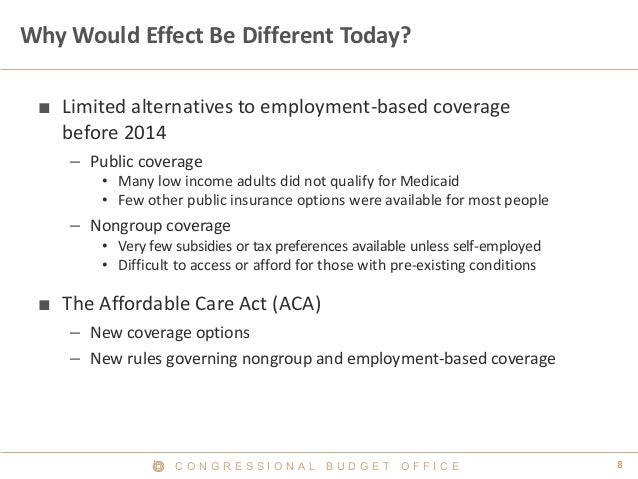 Why Would Effect Be Different Today?

■ Limited alternatives to employment-based coverage before 2014

– Public coverage

• Many low income adults did not qualify for Medicaid

• Few other public insurance options were available for most people

– Nongroup coverage

• Very few subsidies or tax preferences available unless self-employed

• Difficult to access or afford for those with pre-existing conditions

■ The Affordable Care Act (ACA)

– New coverage options

– New rules governing nongroup and employment-based coverage

CONGRESSIONAL BUDGET OFFICE

8